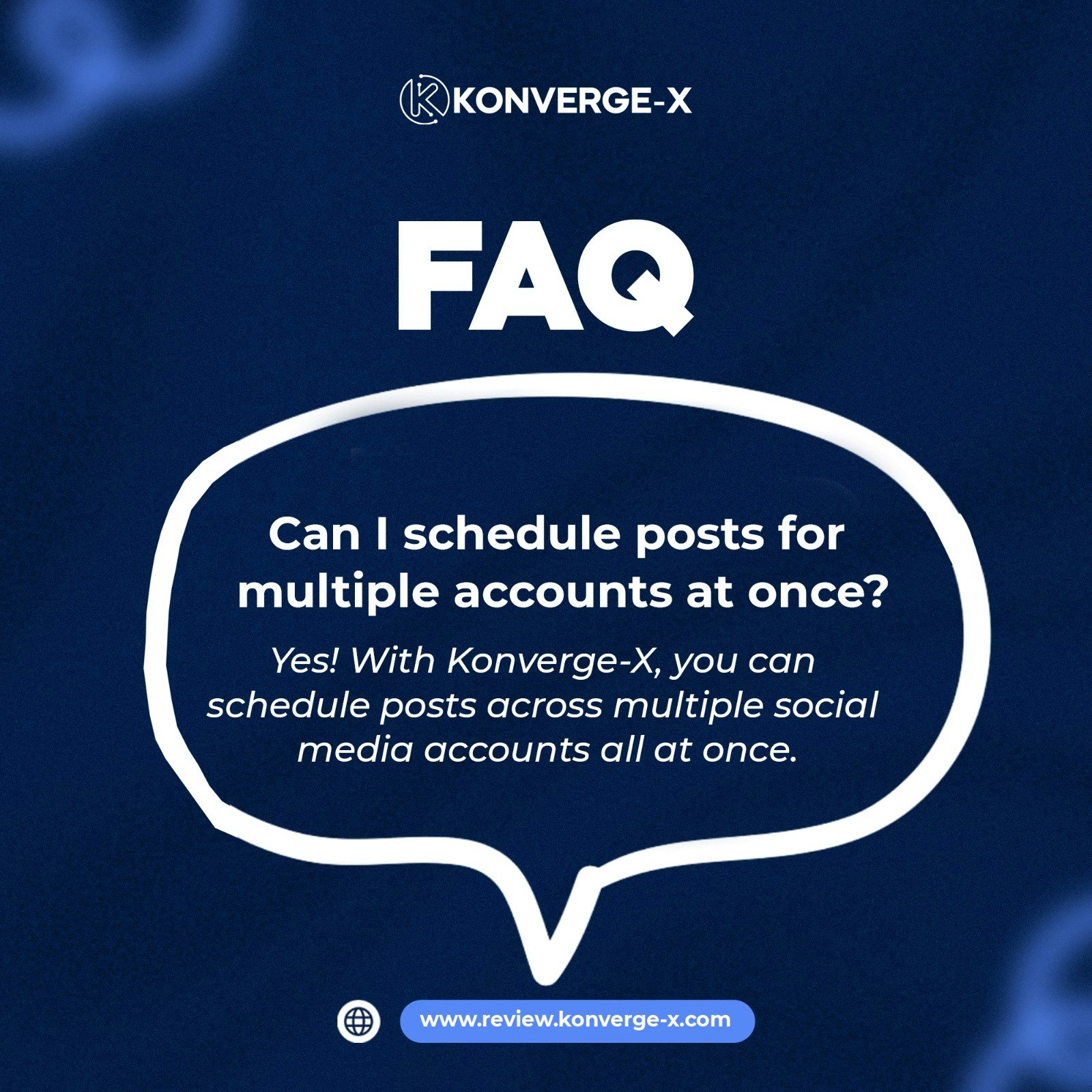 KONVERGE-X

FAQ

Can I schedule posts for multiple accounts at once?

Yes! With Konverge-X, you can schedule posts across multiple social media accounts all at once.

www.review.konverge-x.com